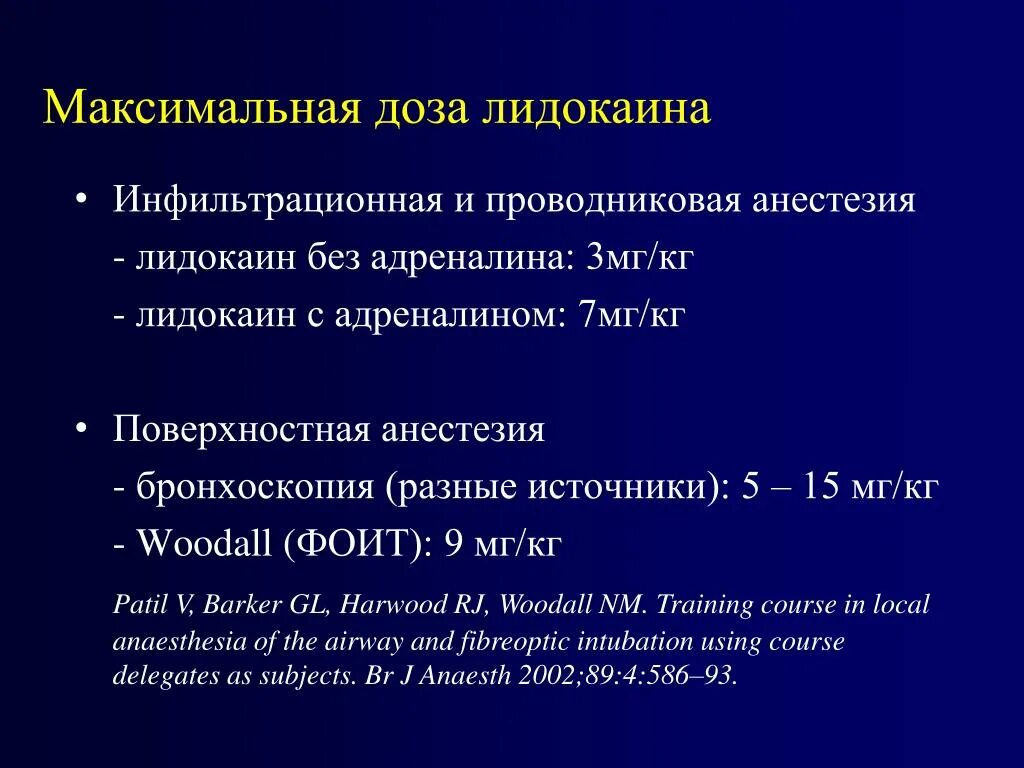 Максимальная доза лидокаина

• Инфильтрационная и проводниковая анестезия
- лидокаин без адреналина: 3мг/кг
- лидокаин с адреналином: 7мг/кг

• Поверхностная анестезия
- бронхоскопия (разные источники): 5 – 15 мг/кг
- Woodall (ФОИТ): 9 мг/кг

Patil V, Barker GL, Harwood RJ, Woodall NM. Training course in local anaesthesia of the airway and fibreoptic intubation using course delegates as subjects. Br J Anaesth 2002;89:4:586–93.